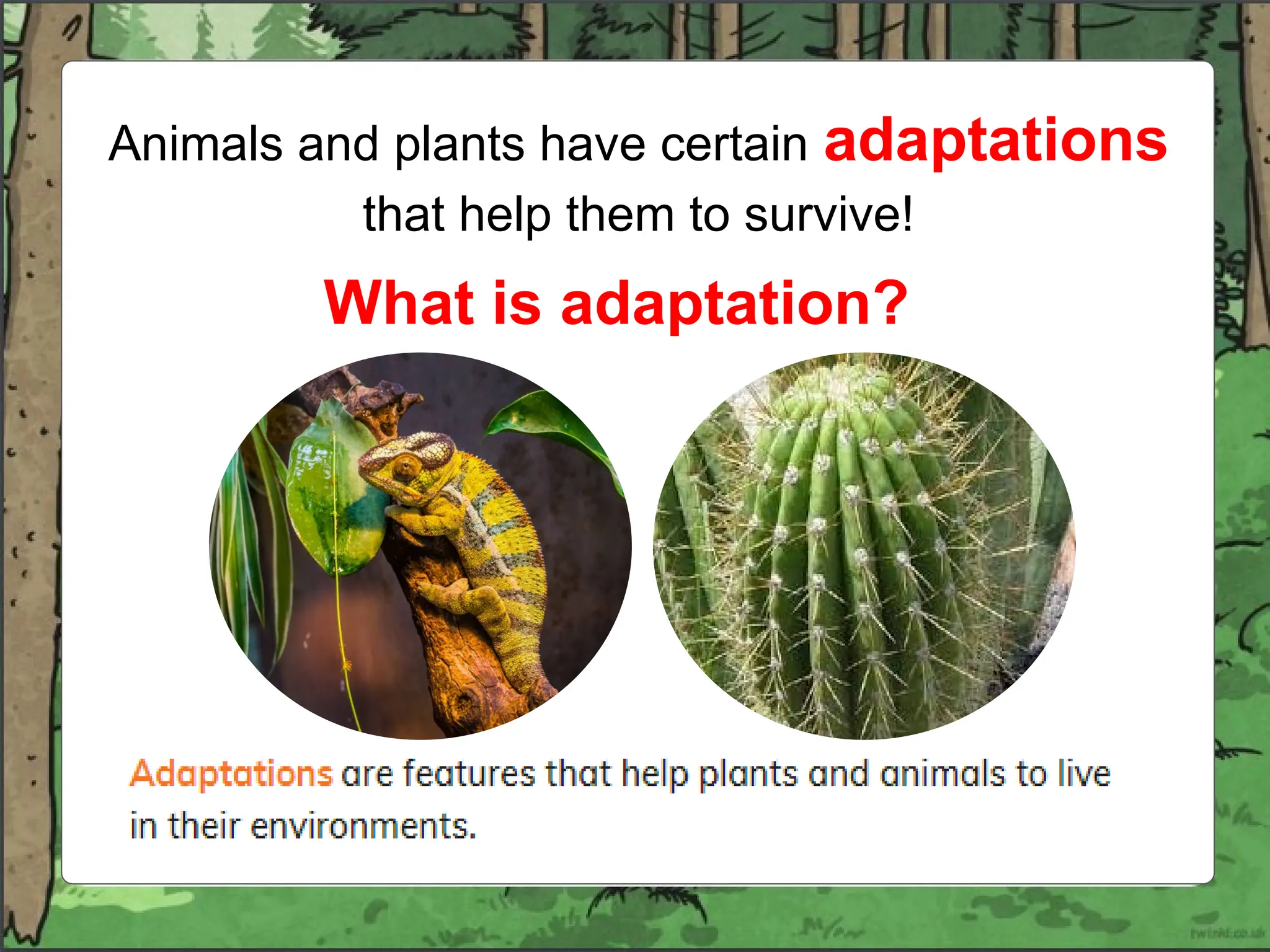 Animals and plants have certain adaptations that help them to survive!

What is adaptation?

Adaptations are features that help plants and animals to live in their environments.

twinkl.co.uk